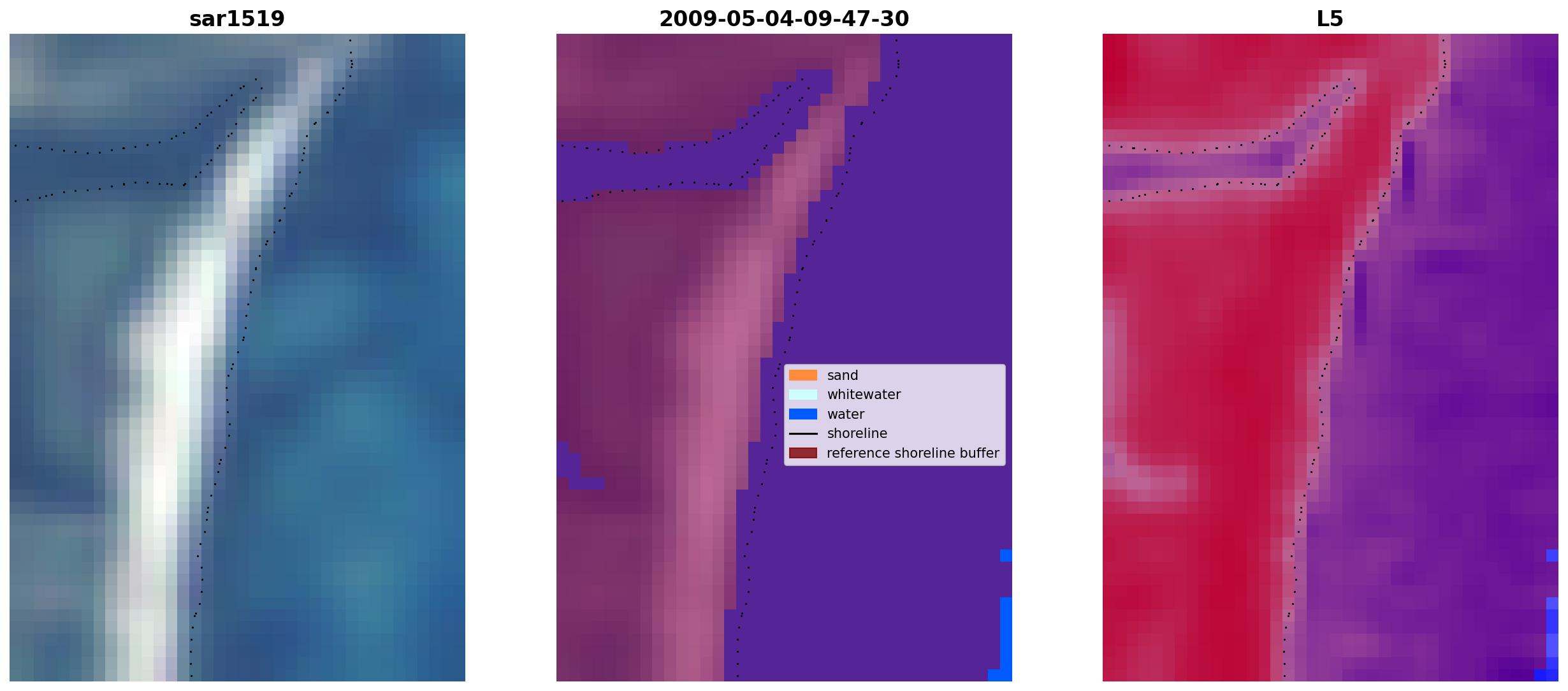 sar1519

2009-05-04-09-47-30

sand
whitewater
water
shoreline
reference shoreline buffer

L5